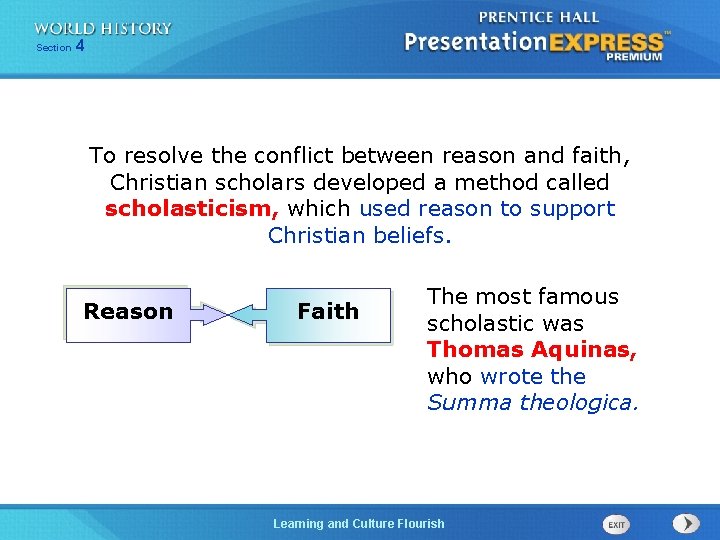 WORLD HISTORY
Section 4

PRENTICE HALL
PresentationEXPRESS™
PREMIUM

To resolve the conflict between reason and faith, Christian scholars developed a method called scholasticism, which used reason to support Christian beliefs.

Reason

Faith

The most famous scholastic was Thomas Aquinas, who wrote the Summa theologica.

Learning and Culture Flourish

EXIT